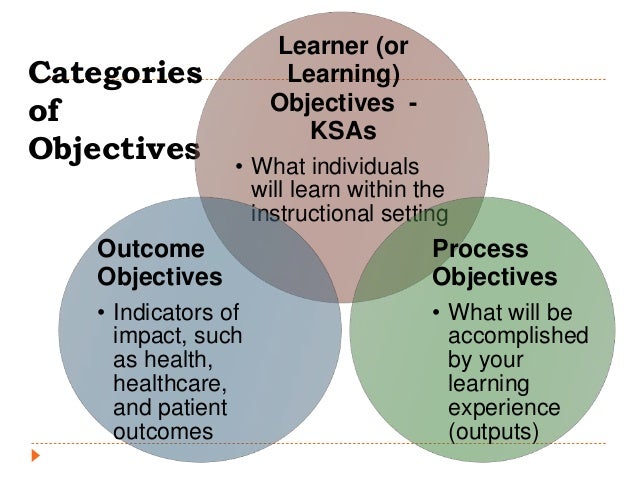 Categories of Objectives

Learner (or Learning) Objectives - KSAs

• What individuals will learn within the instructional setting

Outcome Objectives

• Indicators of impact, such as health, healthcare, and patient outcomes

Process Objectives

• What will be accomplished by your learning experience (outputs)